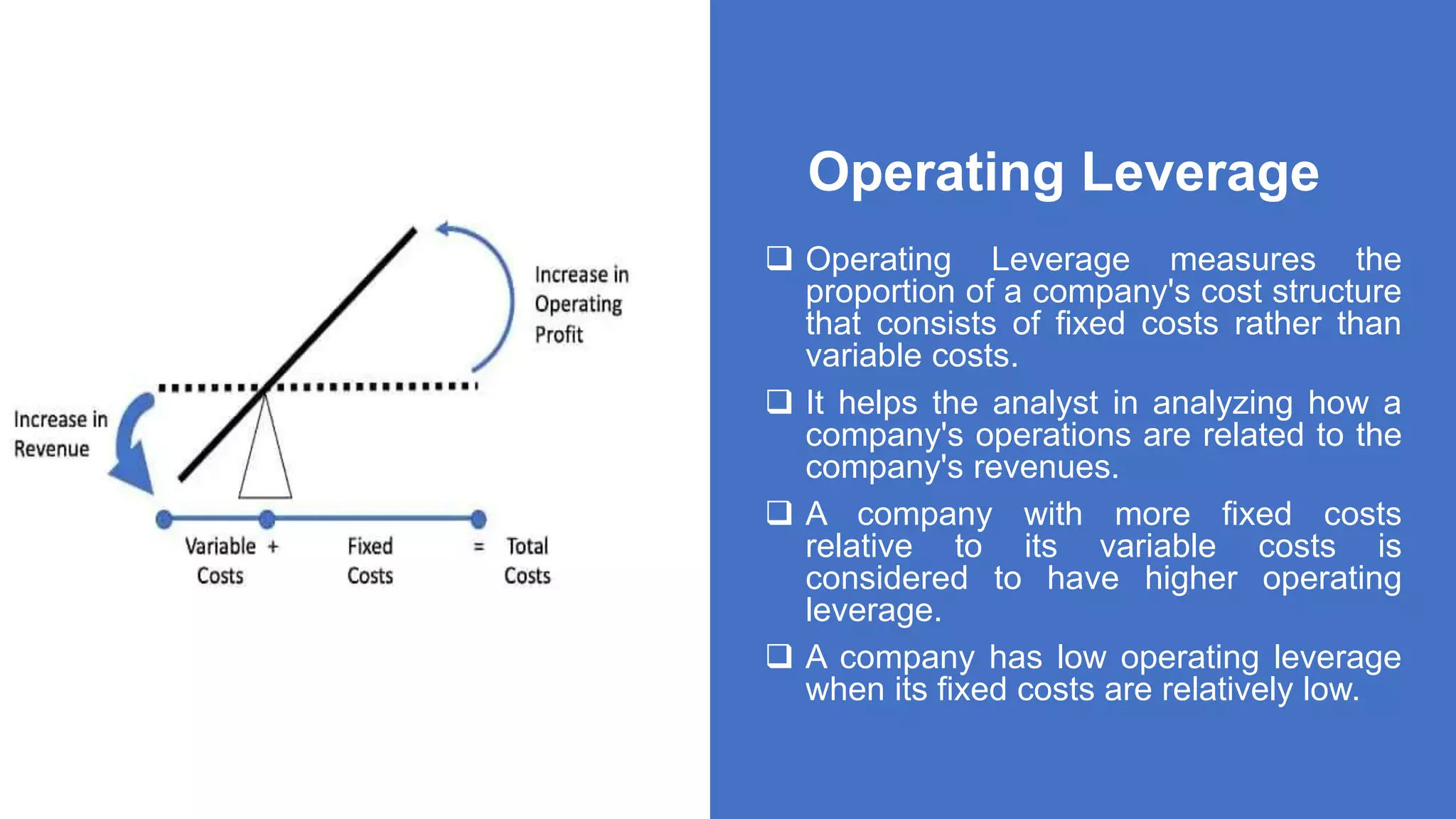 Increase in Operating Profit

Increase in Revenue

Variable Costs + Fixed Costs = Total Costs

Operating Leverage

❑ Operating Leverage measures the proportion of a company's cost structure that consists of fixed costs rather than variable costs.

❑ It helps the analyst in analyzing how a company's operations are related to the company's revenues.

❑ A company with more fixed costs relative to its variable costs is considered to have higher operating leverage.

❑ A company has low operating leverage when its fixed costs are relatively low.